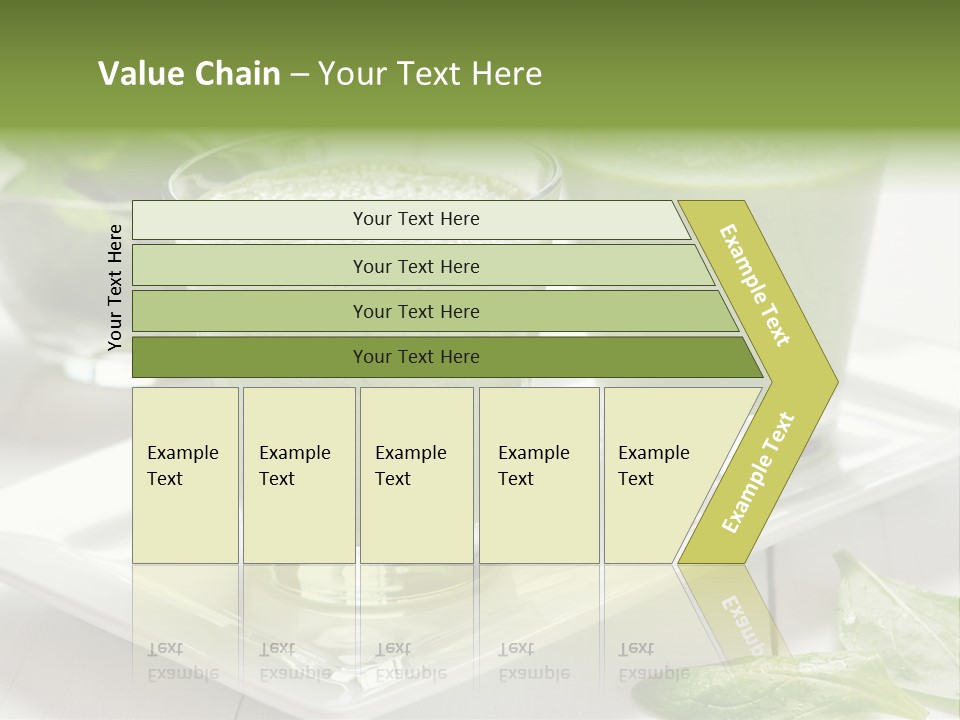 Value Chain – Your Text Here

Your Text Here

Your Text Here

Your Text Here

Your Text Here

Your Text Here

Example Text

Example Text

Example Text

Example Text

Example Text

Example Text

Example Text